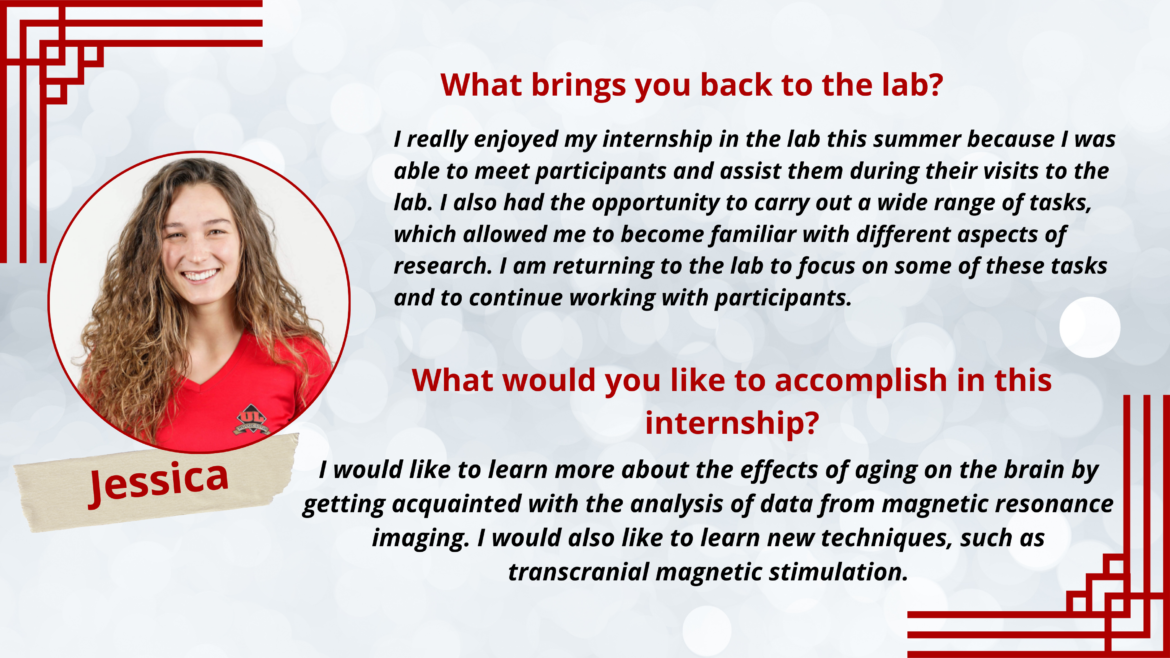 What brings you back to the lab?

I really enjoyed my internship in the lab this summer because I was able to meet participants and assist them during their visits to the lab. I also had the opportunity to carry out a wide range of tasks, which allowed me to become familiar with different aspects of research. I am returning to the lab to focus on some of these tasks and to continue working with participants.

What would you like to accomplish in this internship?

I would like to learn more about the effects of aging on the brain by getting acquainted with the analysis of data from magnetic resonance imaging. I would also like to learn new techniques, such as transcranial magnetic stimulation.

Jessica